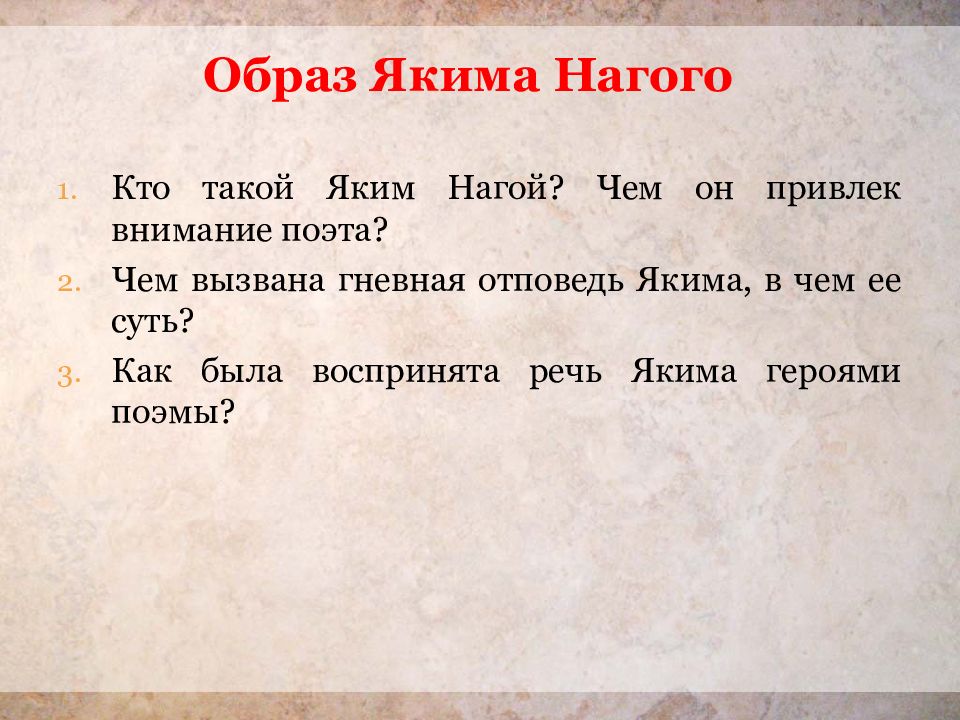 Образ Якима Нагого

1. Кто такой Яким Нагой? Чем он привлек внимание поэта?
2. Чем вызвана гневная отповедь Якима, в чем ее суть?
3. Как была воспринята речь Якима героями поэмы?